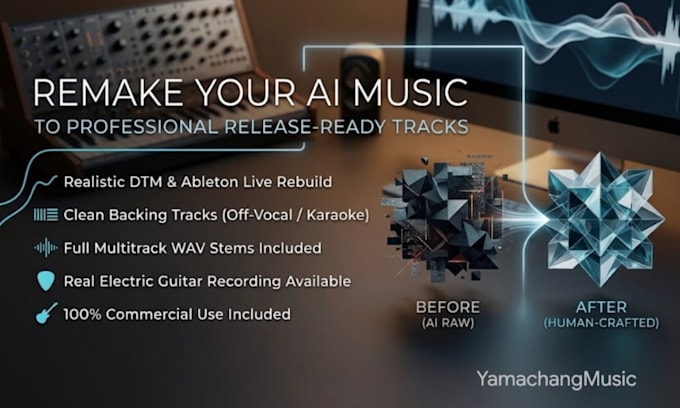 REMAKE YOUR AI MUSIC
TO PROFESSIONAL RELEASE-READY TRACKS

Realistic DTM & Ableton Live Rebuild
Clean Backing Tracks (Off-Vocal / Karaoke)
Full Multitrack WAV Stems Included
Real Electric Guitar Recording Available
100% Commercial Use Included

BEFORE
(AI RAW)

AFTER
(HUMAN-CRAFTED)

YamachangMusic